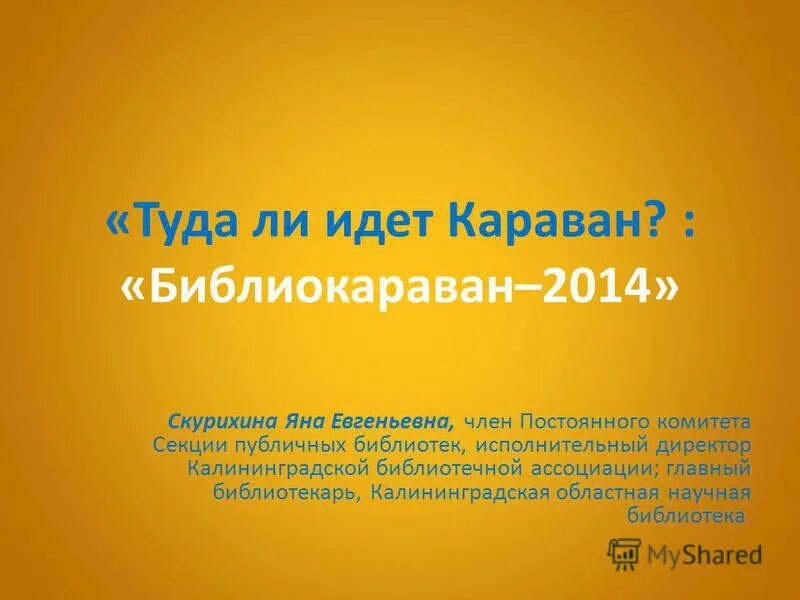 «Туда ли идет Караван? :
«Библиокараван–2014»

Скурихина Яна Евгеньевна, член Постоянного комитета Секции публичных библиотек, исполнительный директор Калининградской библиотечной ассоциации; главный библиотекарь, Калининградская областная научная библиотека

MyShared